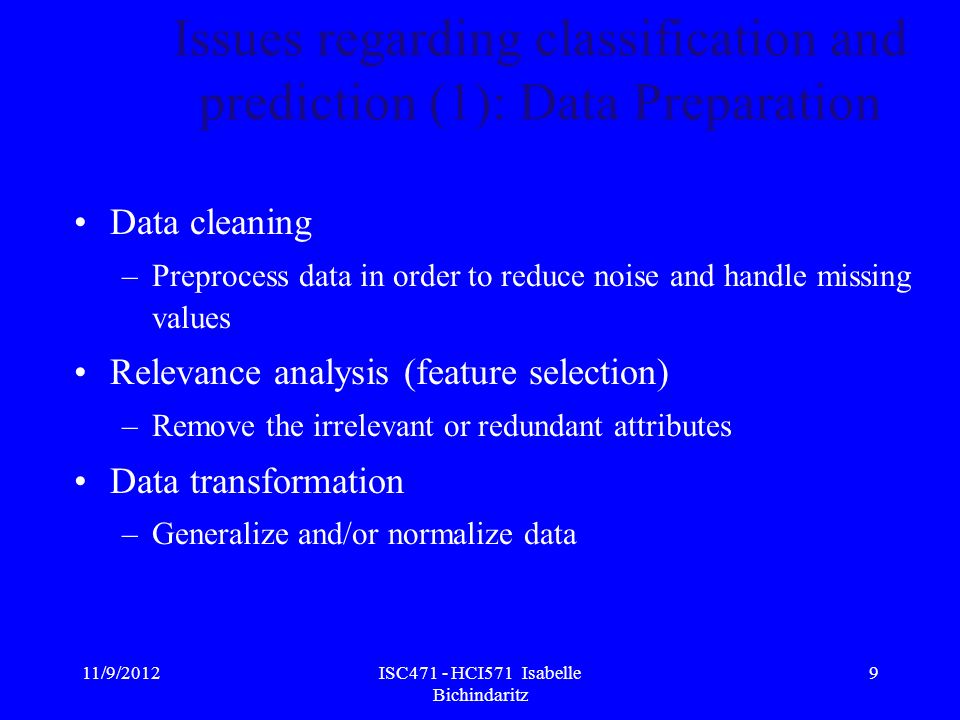 Issues regarding classification and prediction (1): Data Preparation

• Data cleaning
– Preprocess data in order to reduce noise and handle missing values

• Relevance analysis (feature selection)
– Remove the irrelevant or redundant attributes

• Data transformation
– Generalize and/or normalize data

11/9/2012

ISC471 - HCI571 Isabelle Bichindaritz

9